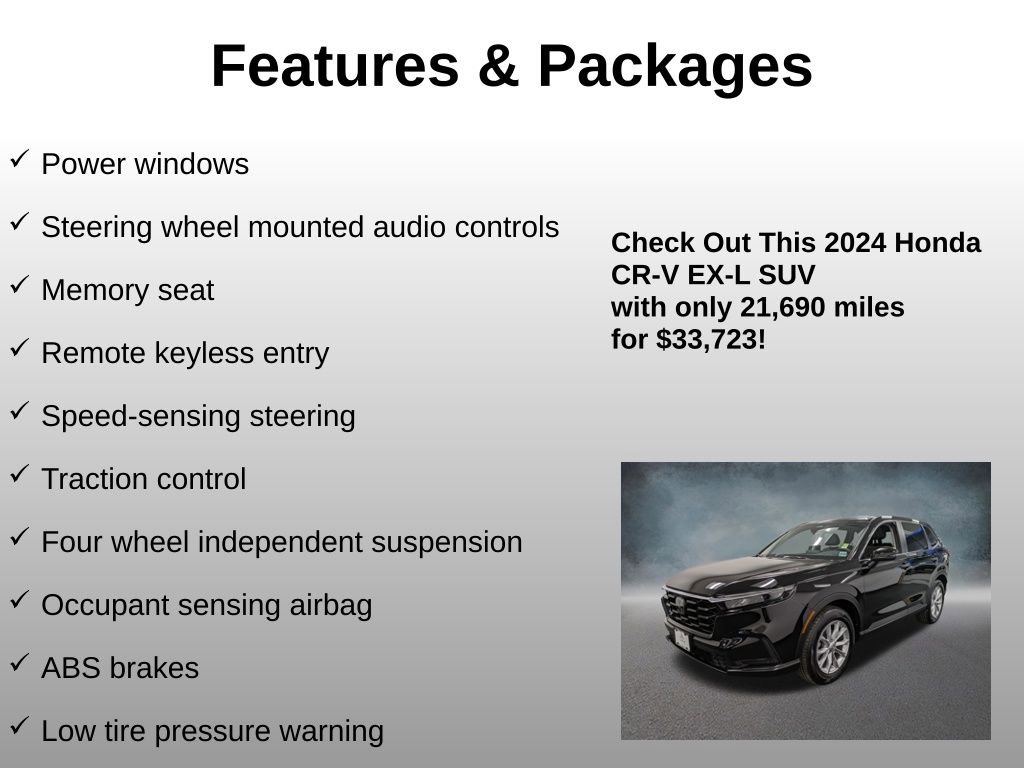 Features & Packages

✓ Power windows

✓ Steering wheel mounted audio controls

✓ Memory seat

✓ Remote keyless entry

✓ Speed-sensing steering

✓ Traction control

✓ Four wheel independent suspension

✓ Occupant sensing airbag

✓ ABS brakes

✓ Low tire pressure warning

Check Out This 2024 Honda CR-V EX-L SUV with only 21,690 miles for $33,723!